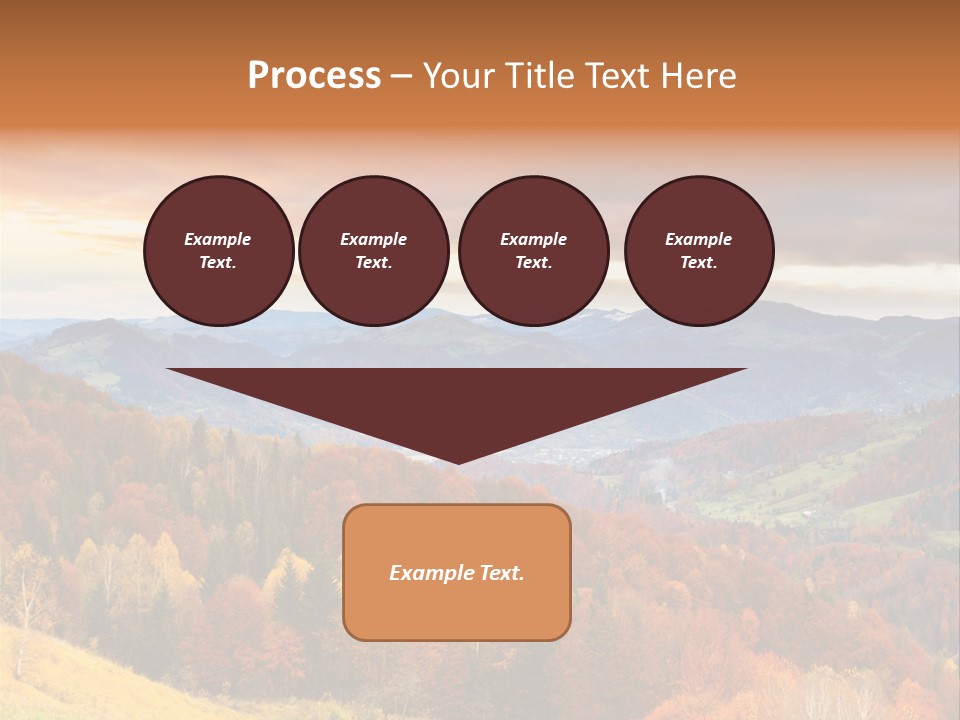 Process – Your Title Text Here

Example Text.

Example Text.

Example Text.

Example Text.

Example Text.